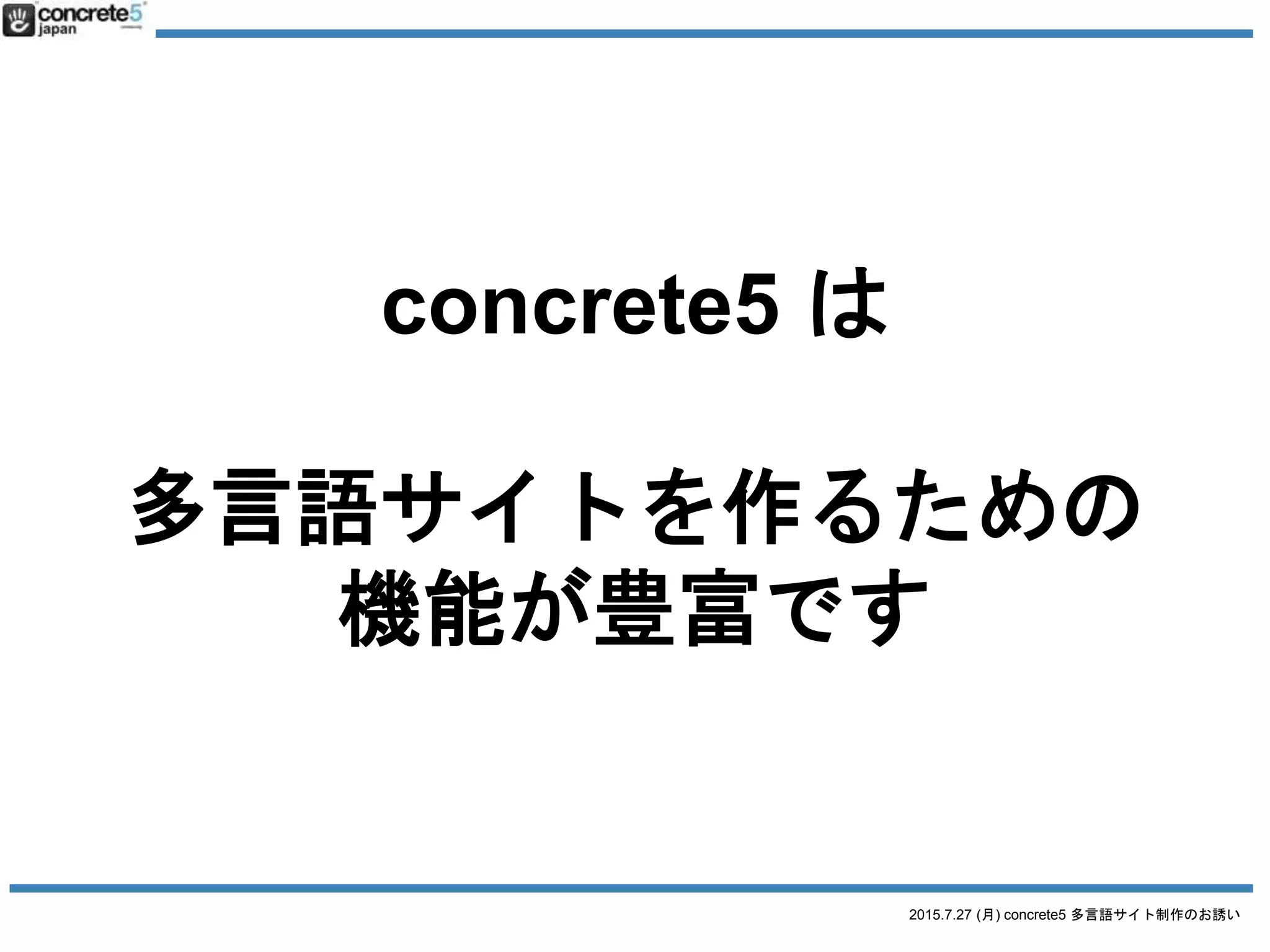 concrete5 japan

concrete5 は

多言語サイトを作るための機能が豊富です

2015.7.27 (月) concrete5 多言語サイト制作のお誘い